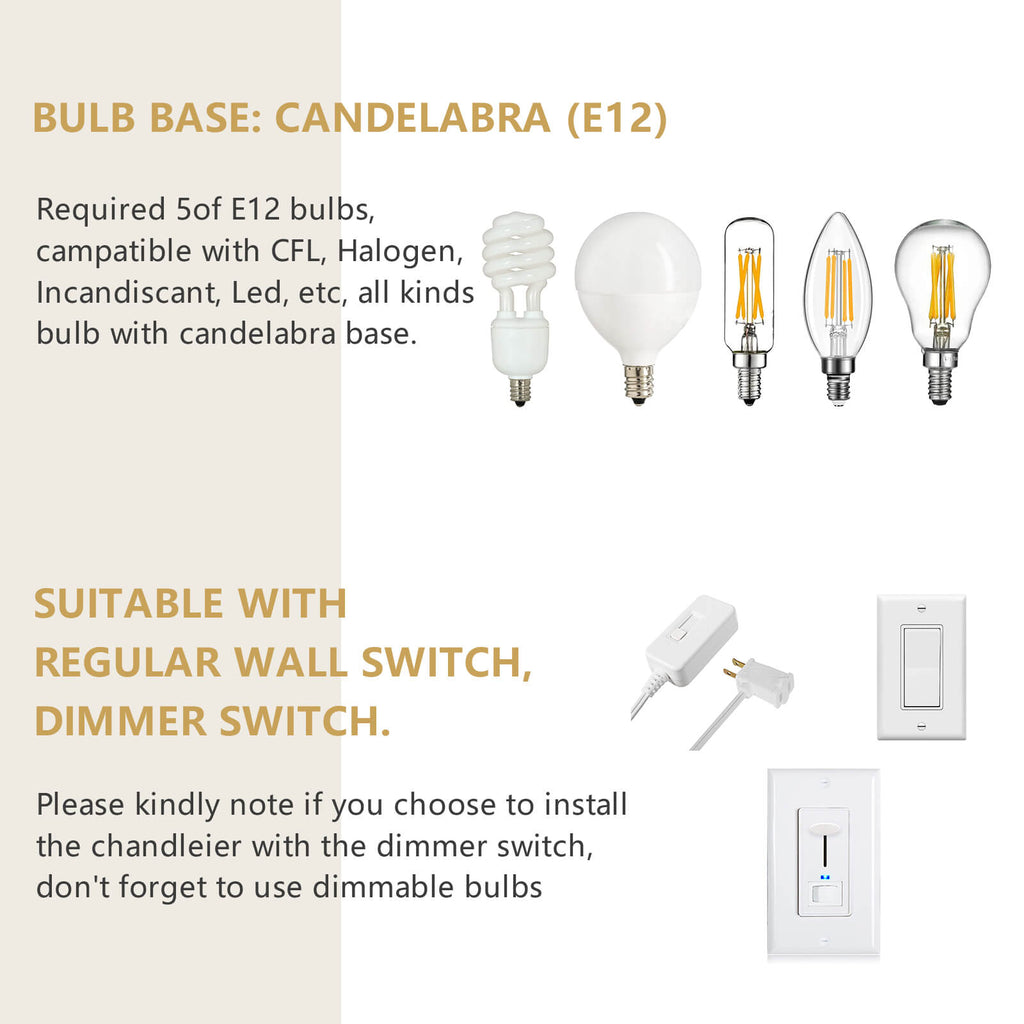 BULB BASE: CANDELABRA (E12)

Required 5of E12 bulbs, campatible with CFL, Halogen, Incandiscant, Led, etc, all kinds bulb with candelabra base.

SUITABLE WITH REGULAR WALL SWITCH, DIMMER SWITCH.

Please kindly note if you choose to install the chandleier with the dimmer switch, don't forget to use dimmable bulbs